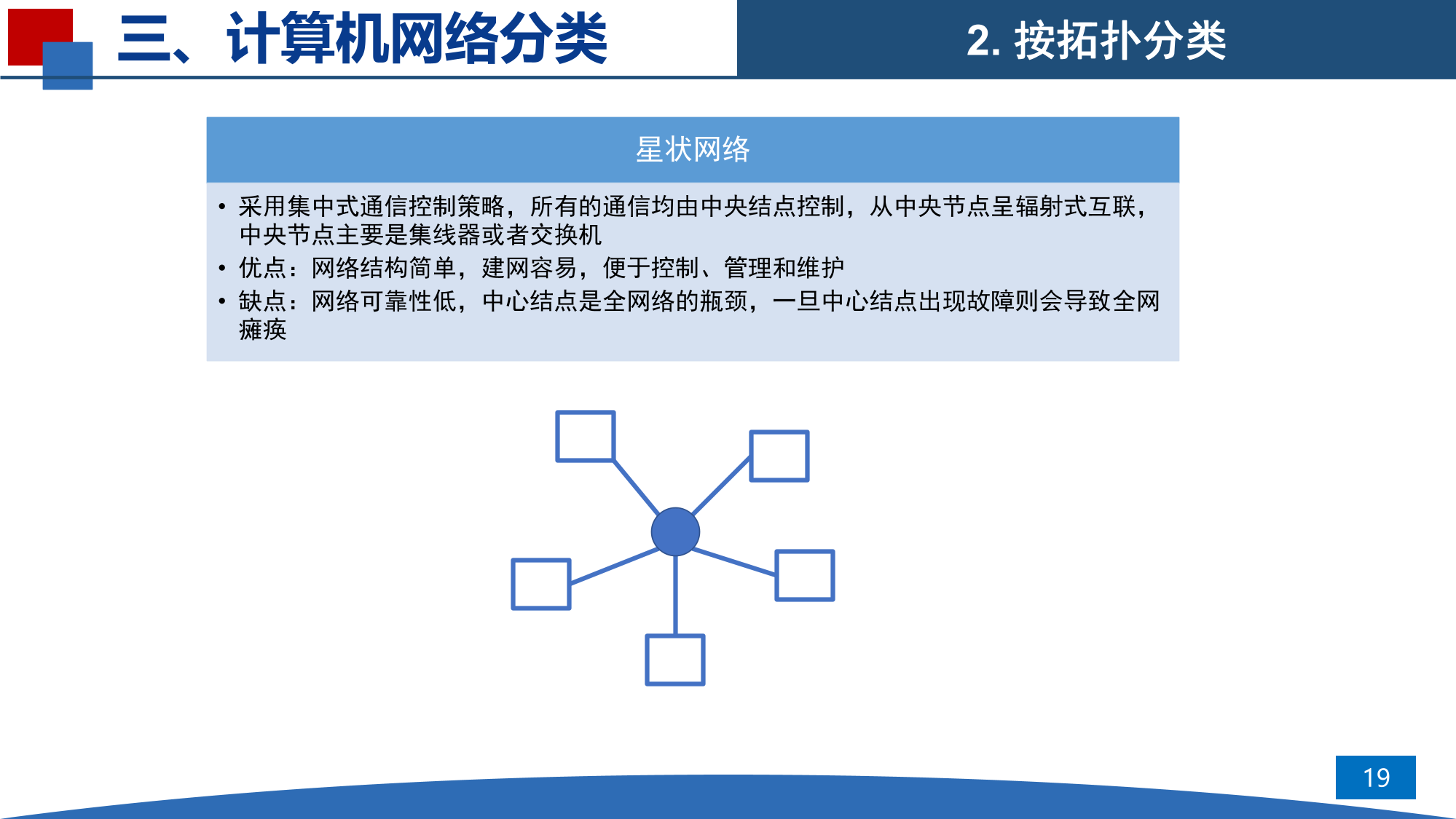 三、计算机网络分类

2. 按拓扑分类

星状网络

• 采用集中式通信控制策略，所有的通信均由中央结点控制，从中央节点呈辐射式互联，中央节点主要是集线器或者交换机
• 优点：网络结构简单，建网容易，便于控制、管理和维护
• 缺点：网络可靠性低，中心结点是全网络的瓶颈，一旦中心结点出现故障则会导致全网瘫痪

19